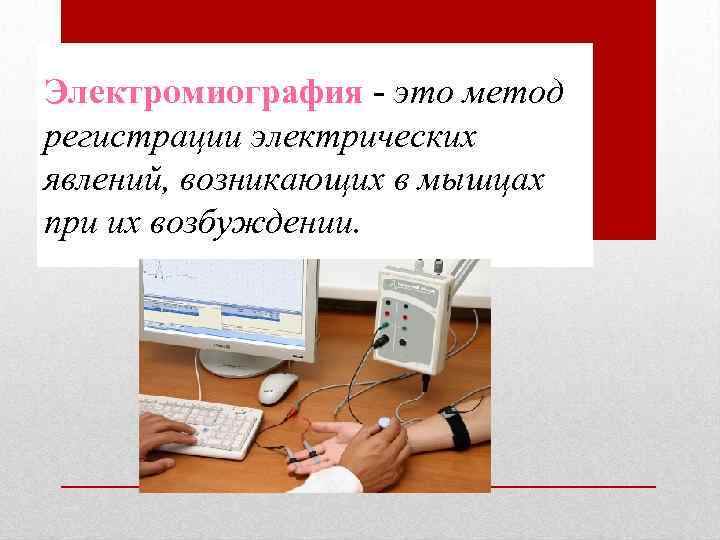 Электромиография - это метод регистрации электрических явлений, возникающих в мышцах при их возбуждении.